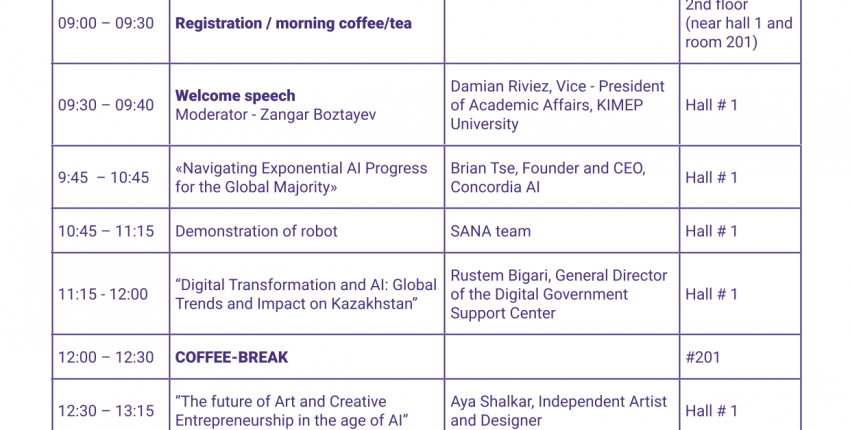 | | | | |
|---|---|---|---|
| 09:00 – 09:30 | **Registration / morning coffee/tea** | | 2nd floor (near hall 1 and room 201) |
| 09:30 – 09:40 | **Welcome speech** Moderator - Zangar Boztayev | Damian Riviez, Vice - President of Academic Affairs, KIMEP University | Hall # 1 |
| 9:45 – 10:45 | «Navigating Exponential AI Progress for the Global Majority» | Brian Tse, Founder and CEO, Concordia AI | Hall # 1 |
| 10:45 – 11:15 | Demonstration of robot | SANA team | Hall # 1 |
| 11:15 - 12:00 | "Digital Transformation and AI: Global Trends and Impact on Kazakhstan" | Rustem Bigari, General Director of the Digital Government Support Center | Hall # 1 |
| 12:00 – 12:30 | **COFFEE-BREAK** | | #201 |
| 12:30 – 13:15 | "The future of Art and Creative Entrepreneurship in the age of AI" | Aya Shalkar, Independent Artist and Designer | Hall # 1 |